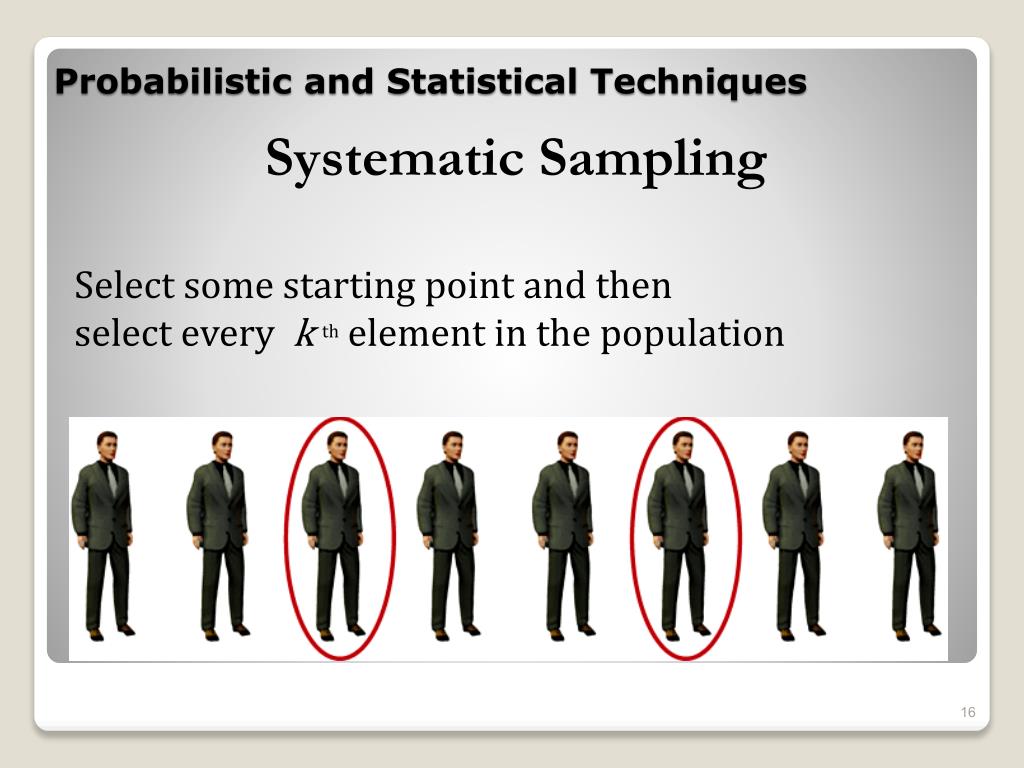 Probabilistic and Statistical Techniques

Systematic Sampling

Select some starting point and then select every $k^{th}$ element in the population

16